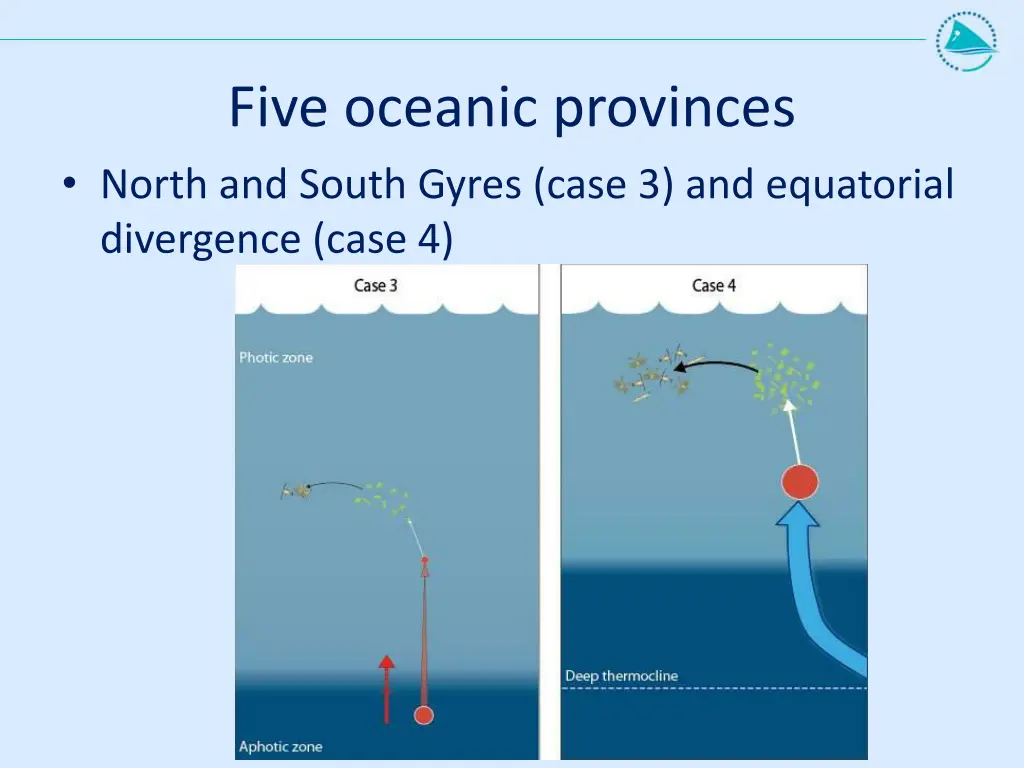 Five oceanic provinces

• North and South Gyres (case 3) and equatorial divergence (case 4)

Case 3

Photic zone

Aphotic zone

Case 4

Deep thermocline